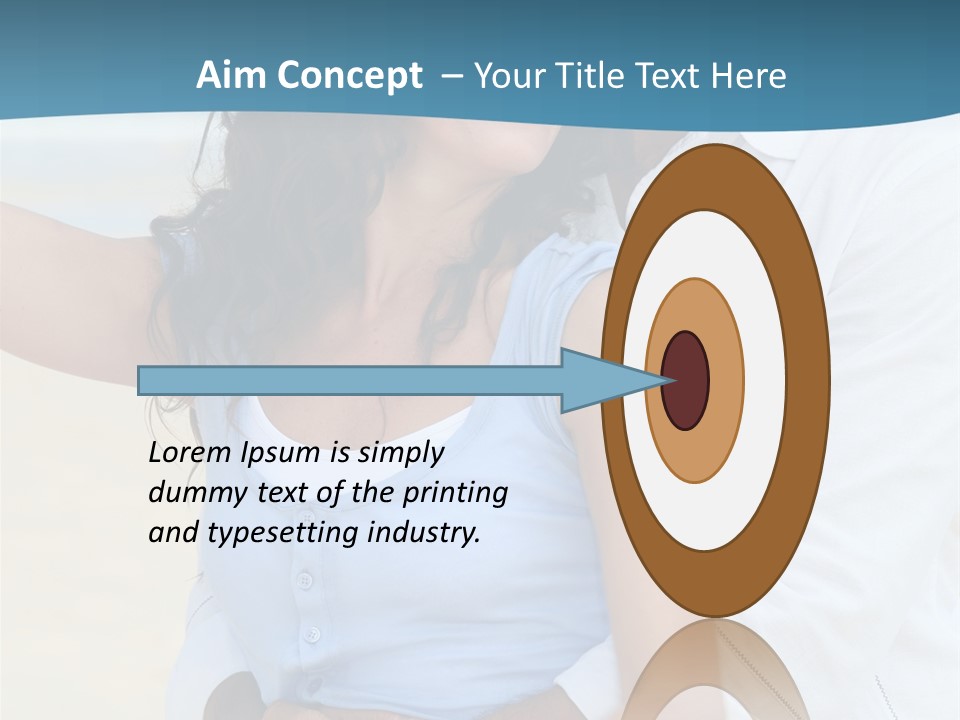 Aim Concept – Your Title Text Here

Lorem Ipsum is simply dummy text of the printing and typesetting industry.